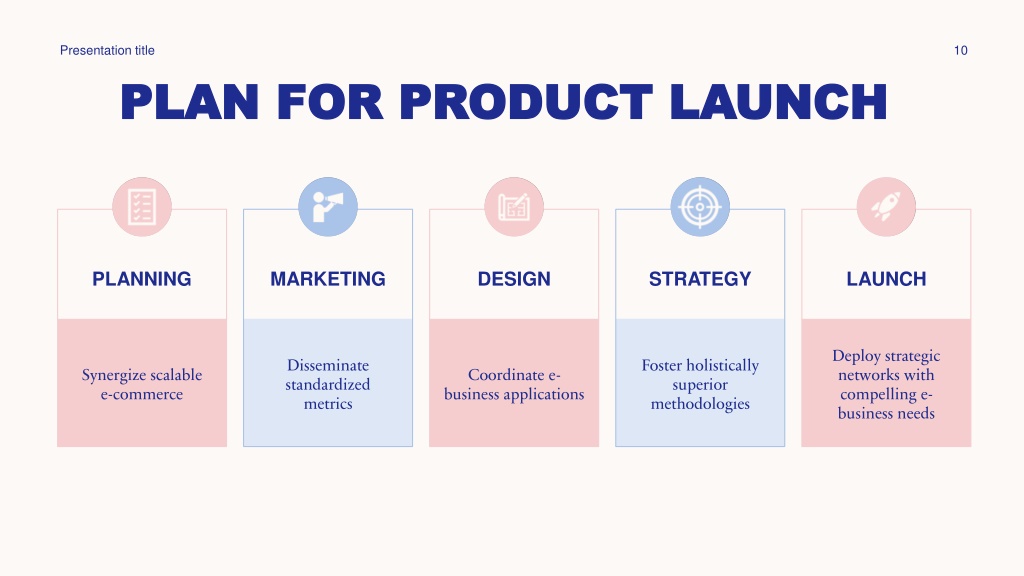 Presentation title

10

PLAN FOR PRODUCT LAUNCH

PLANNING

Synergize scalable e-commerce

MARKETING

Disseminate standardized metrics

DESIGN

Coordinate e-business applications

STRATEGY

Foster holistically superior methodologies

LAUNCH

Deploy strategic networks with compelling e-business needs